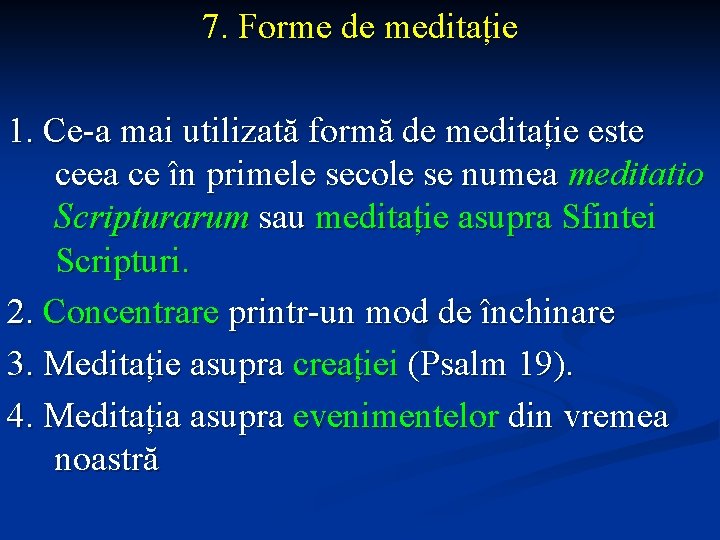 7. Forme de meditație

1. Ce-a mai utilizată formă de meditație este ceea ce în primele secole se numea meditatio Scripturarum sau meditație asupra Sfintei Scripturi.

2. Concentrare printr-un mod de închinare

3. Meditație asupra creației (Psalm 19).

4. Meditația asupra evenimentelor din vremea noastră